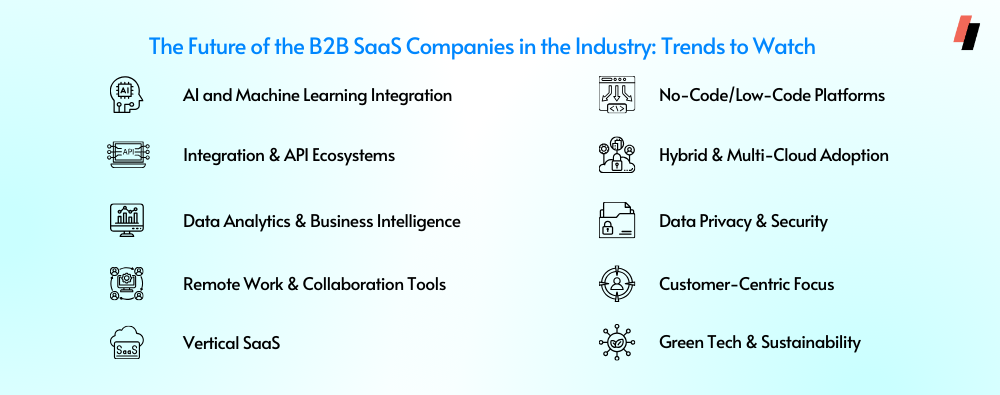 The Future of the B2B SaaS Companies in the Industry: Trends to Watch

AI

AI and Machine Learning Integration

API

Integration & API Ecosystems

Data Analytics & Business Intelligence

Remote Work & Collaboration Tools

SaaS

Vertical SaaS

</>

No-Code/Low-Code Platforms

Hybrid & Multi-Cloud Adoption

Data Privacy & Security

Customer-Centric Focus

Green Tech & Sustainability